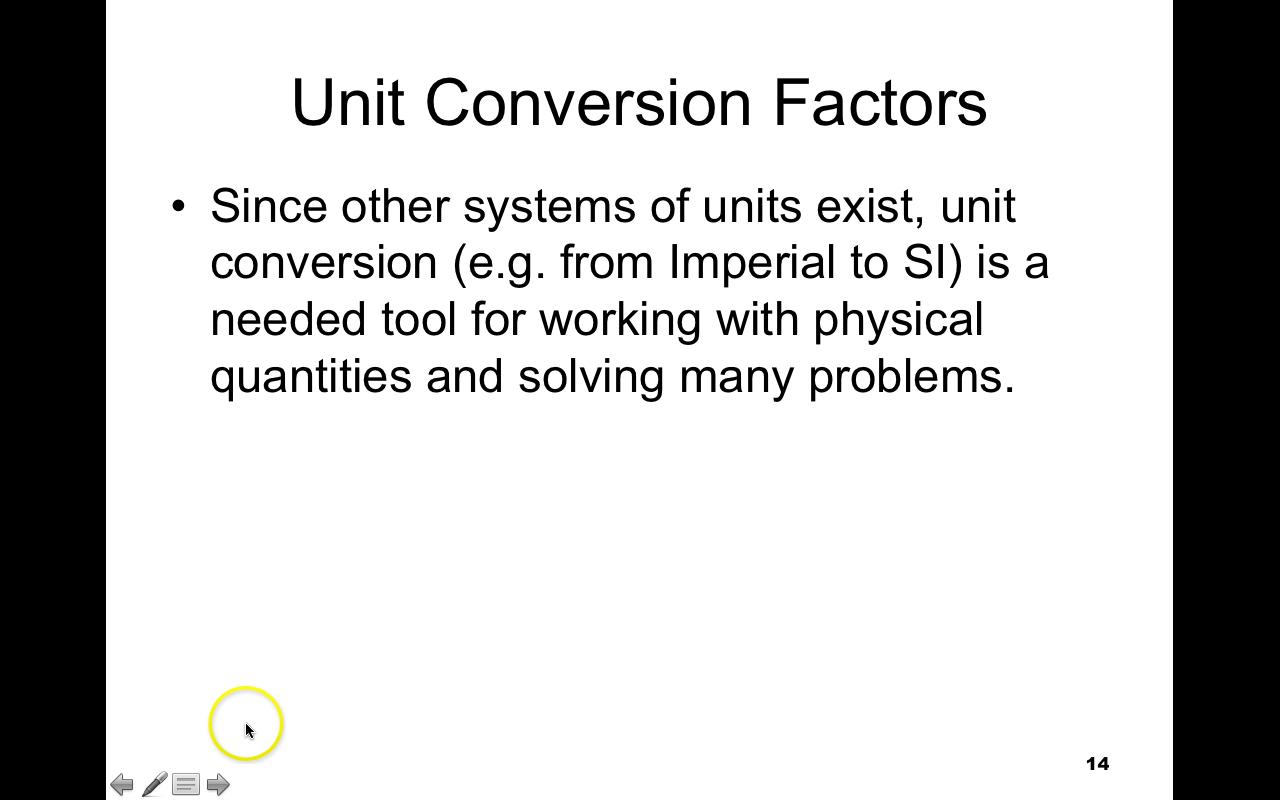 Unit Conversion Factors

• Since other systems of units exist, unit conversion (e.g. from Imperial to SI) is a needed tool for working with physical quantities and solving many problems.

14